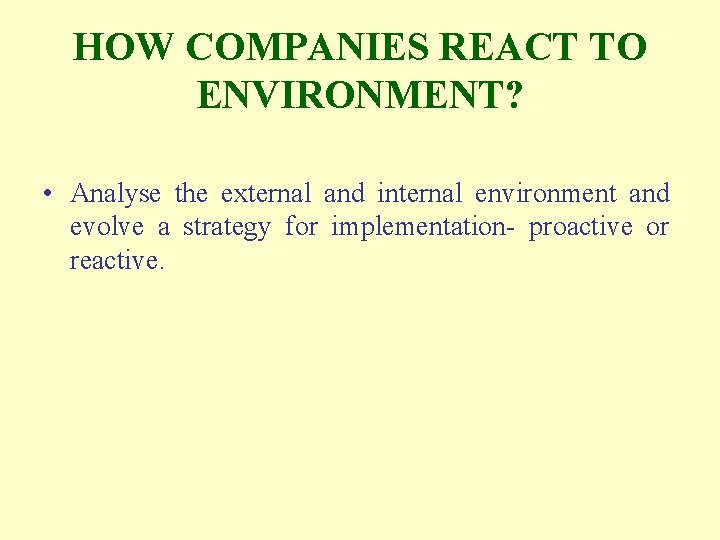 HOW COMPANIES REACT TO ENVIRONMENT?

• Analyse the external and internal environment and evolve a strategy for implementation- proactive or reactive.